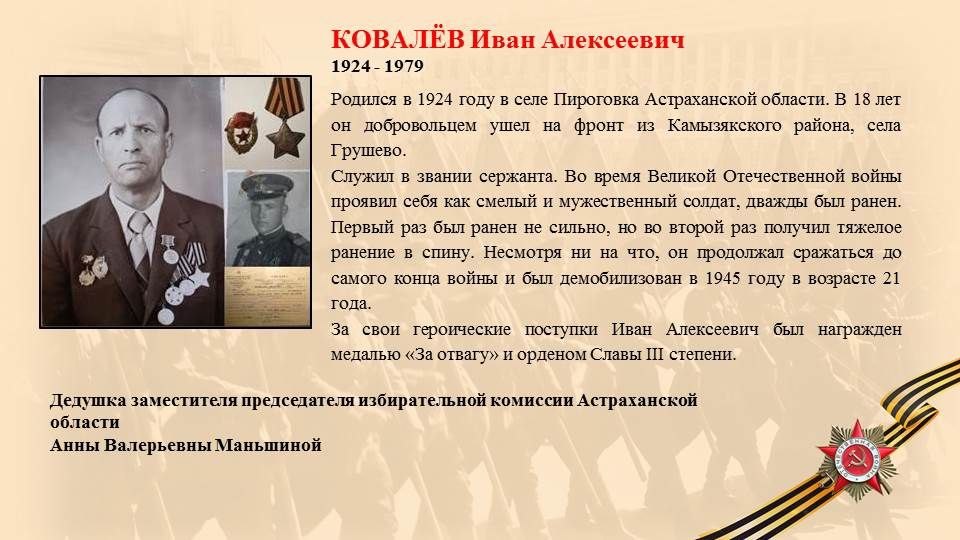 КОВАЛЁВ Иван Алексеевич
1924 - 1979

Родился в 1924 году в селе Пироговка Астраханской области. В 18 лет он добровольцем ушел на фронт из Камызякского района, села Грушево.
Служил в звании сержанта. Во время Великой Отечественной войны проявил себя как смелый и мужественный солдат, дважды был ранен. Первый раз был ранен не сильно, но во второй раз получил тяжелое ранение в спину. Несмотря ни на что, он продолжал сражаться до самого конца войны и был демобилизован в 1945 году в возрасте 21 года.
За свои героические поступки Иван Алексеевич был награжден медалью «За отвагу» и орденом Славы III степени.

Дедушка заместителя председателя избирательной комиссии Астраханской области
Анны Валерьевны Маньшиной